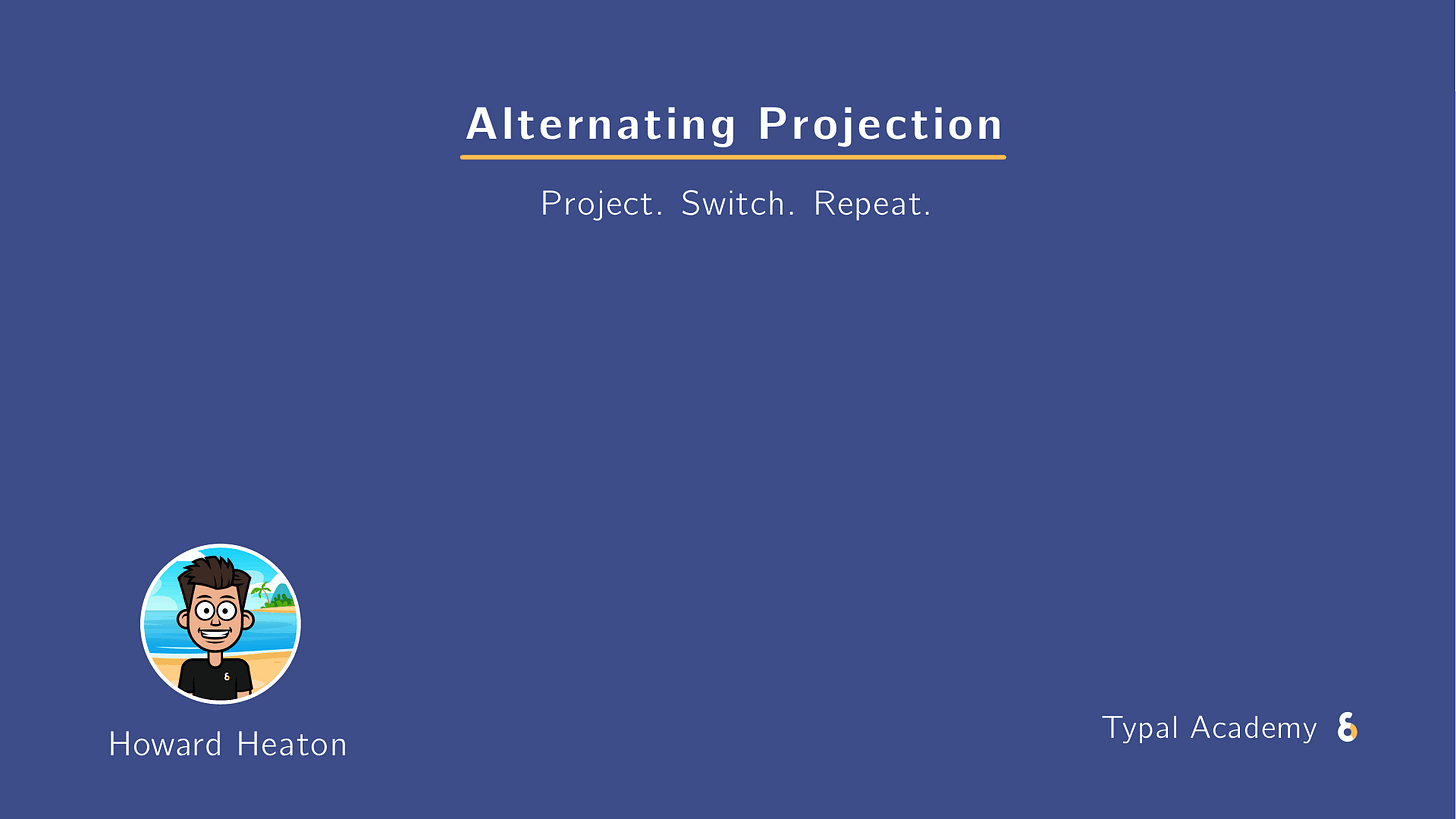 Alternating Projection

Project. Switch. Repeat.

Howard Heaton

Typal Academy